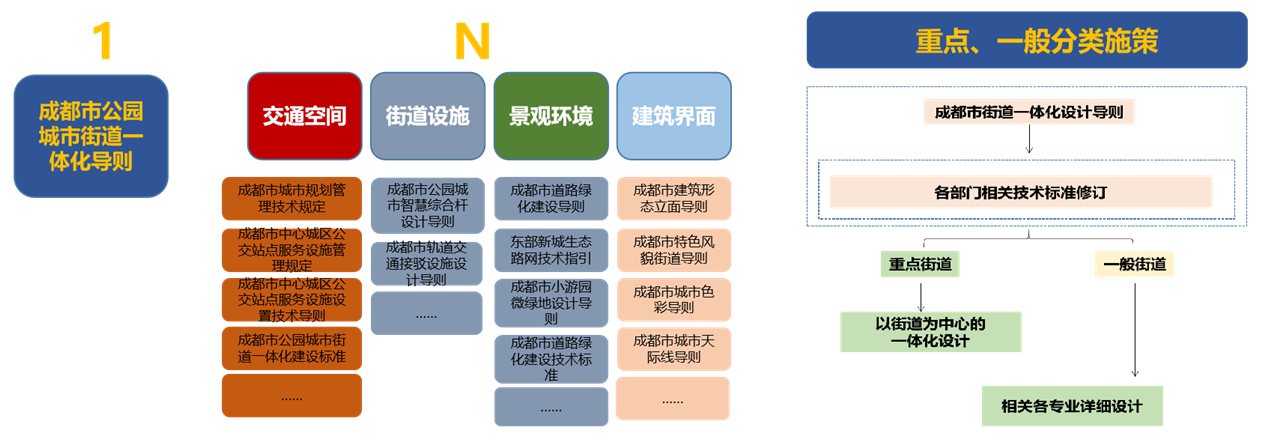 1

成都市公园城市街道一体化导则

N

交通空间

成都市城市规划管理技术规定

成都市中心城区公交站点服务设施管理规定

成都市中心城区公交站点服务设施设置技术导则

成都市公园城市街道一体化建设标准

……

街道设施

成都市公园城市智慧综合杆设计导则

成都市轨道交通接驳设施设计导则

……

景观环境

成都市道路绿化建设导则

东部新城生态路网技术指引

成都市小游园微绿地设计导则

成都市道路绿化建设技术标准

……

建筑界面

成都市建筑形态立面导则

成都市特色风貌街道导则

成都市城市色彩导则

成都市城市天际线导则

……

重点、一般分类施策

成都市街道一体化设计导则

各部门相关技术标准修订

重点街道

一般街道

以街道为中心的一体化设计

相关各专业详细设计